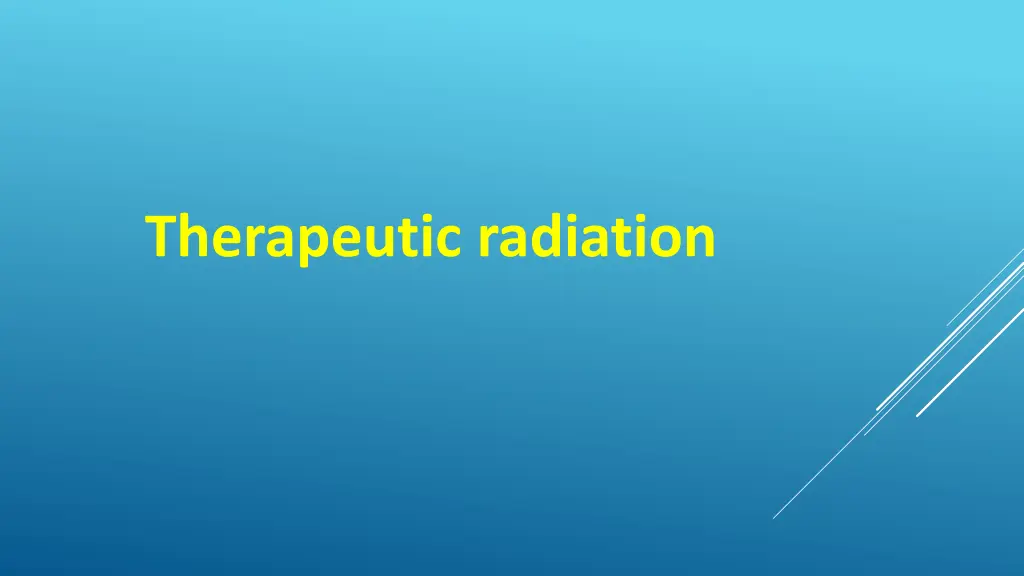 Therapeutic radiation